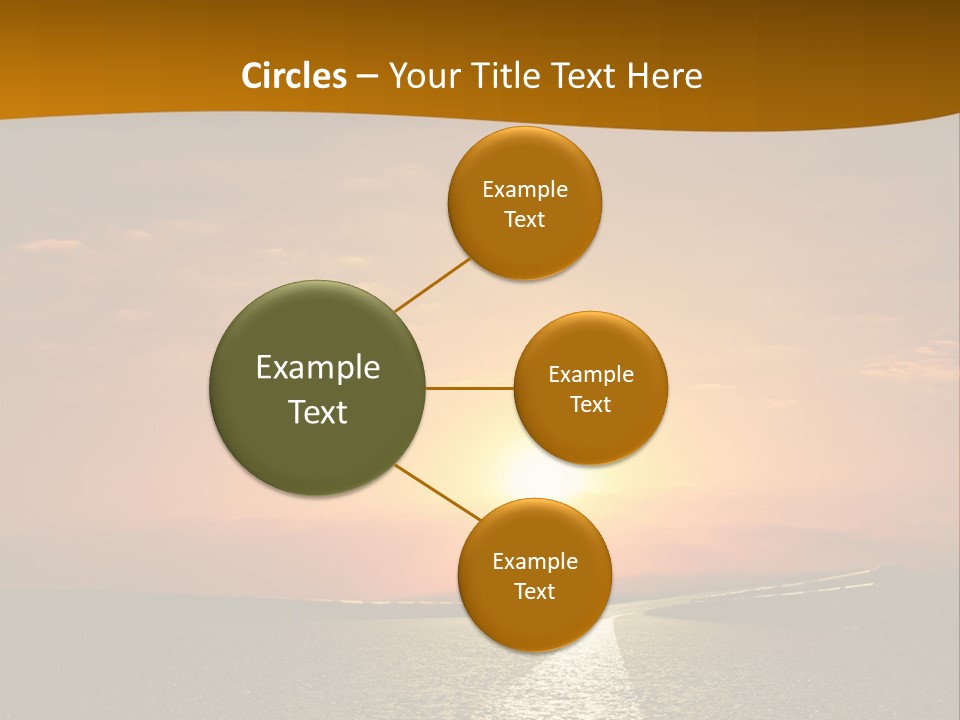 Circles – Your Title Text Here

Example Text

Example Text

Example Text

Example Text